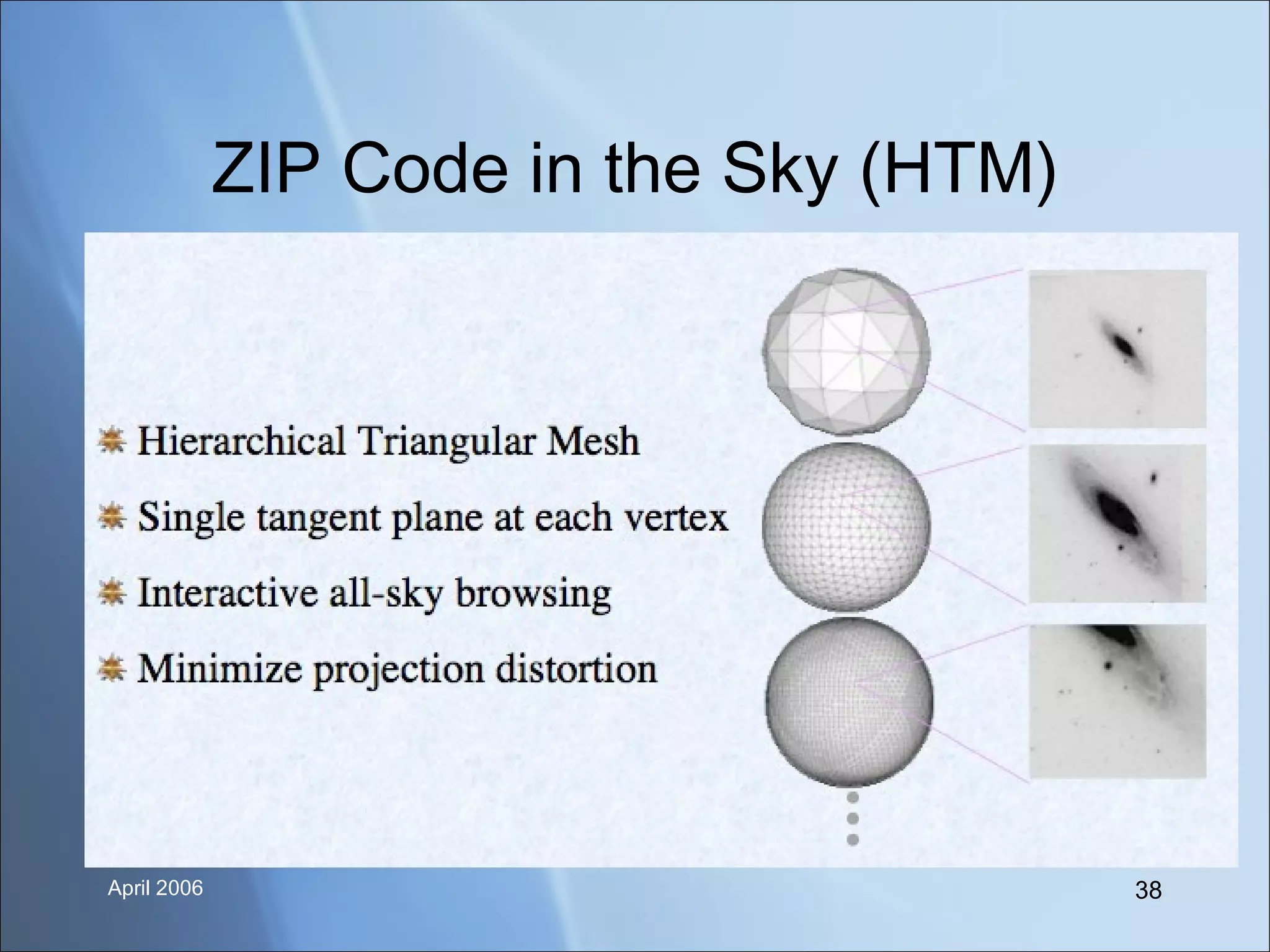 ZIP Code in the Sky (HTM)

Hierarchical Triangular Mesh

Single tangent plane at each vertex

Interactive all-sky browsing

Minimize projection distortion

April 2006

38